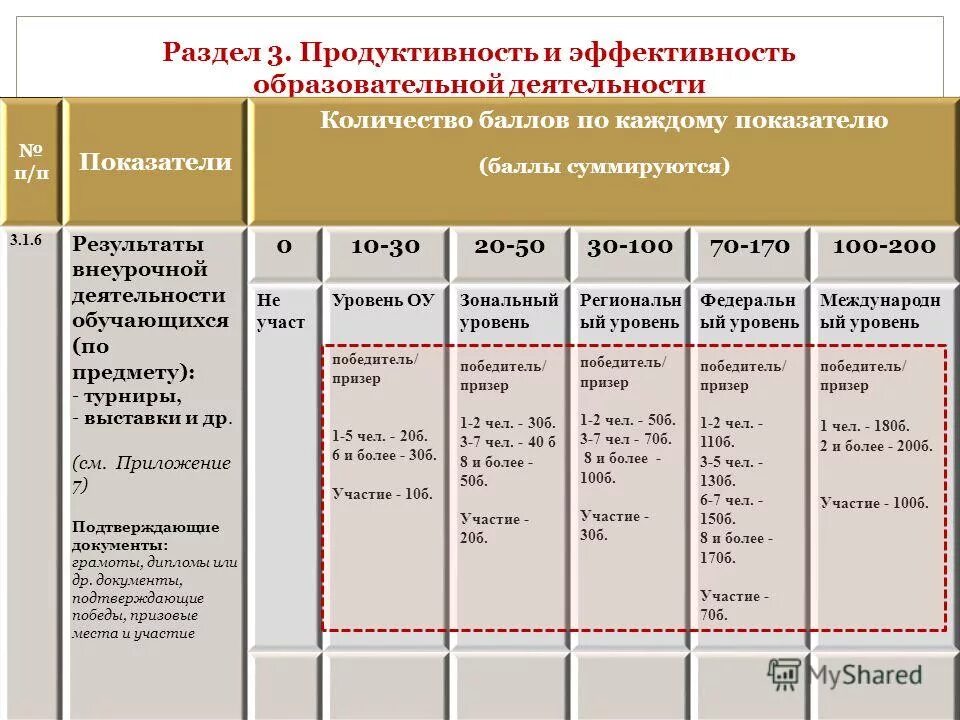 Раздел 3. Продуктивность и эффективность образовательной деятельности

| № п/п | Показатели | Количество баллов по каждому показателю (баллы суммируются) | | | | | |
|---|---|---|---|---|---|---|---|
| 3.1.6 | Результаты внеурочной деятельности обучающихся (по предмету): - турниры, - выставки и др. (см. Приложение 7) Подтверждающие документы: грамоты, дипломы или др. документы, подтверждающие победы, призовые места и участие | 0 | 10-30 | 20-50 | 30-100 | 70-170 | 100-200 |
| | | Не участ | Уровень ОУ победитель/ призер 1-5 чел. - 20б. 6 и более - 30б. Участие - 10б. | Зональный уровень победитель/ призер 1-2 чел. - 30б. 3-7 чел. - 40 б 8 и более - 50б. Участие - 20б. | Региональный уровень победитель/ призер 1-2 чел. - 50б. 3-7 чел - 70б. 8 и более - 100б. Участие - 30б. | Федеральный уровень победитель/ призер 1-2 чел. - 110б. 3-5 чел. - 130б. 6-7 чел. - 150б. 8 и более - 170б. Участие - 70б. | Международный уровень победитель/ призер 1 чел. - 180б. 2 и более - 200б. Участие - 100б. |

MyShared